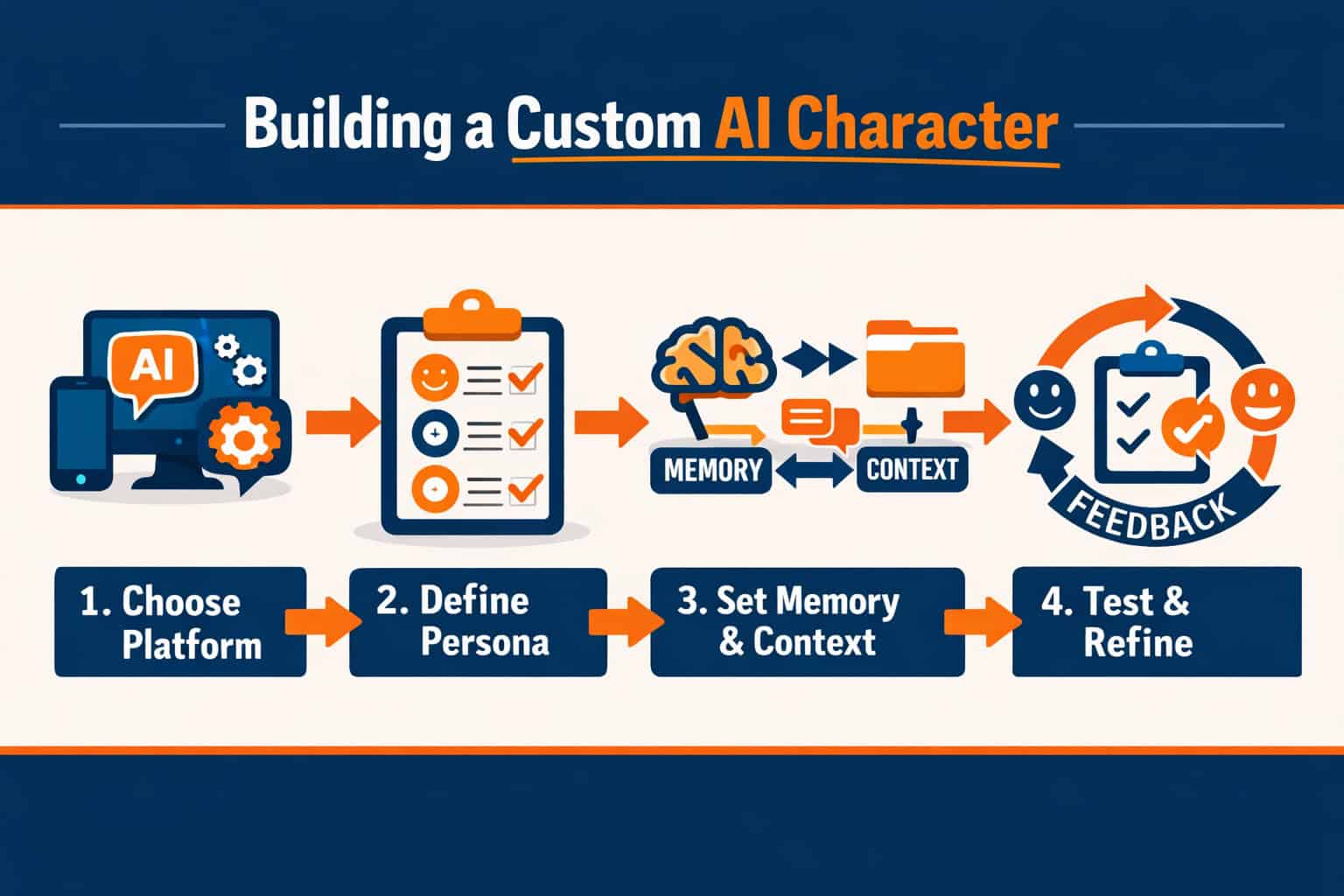 Building a Custom AI Character

AI

MEMORY

CONTEXT

FEEDBACK

1. Choose Platform

2. Define Persona

3. Set Memory & Context

4. Test & Refine